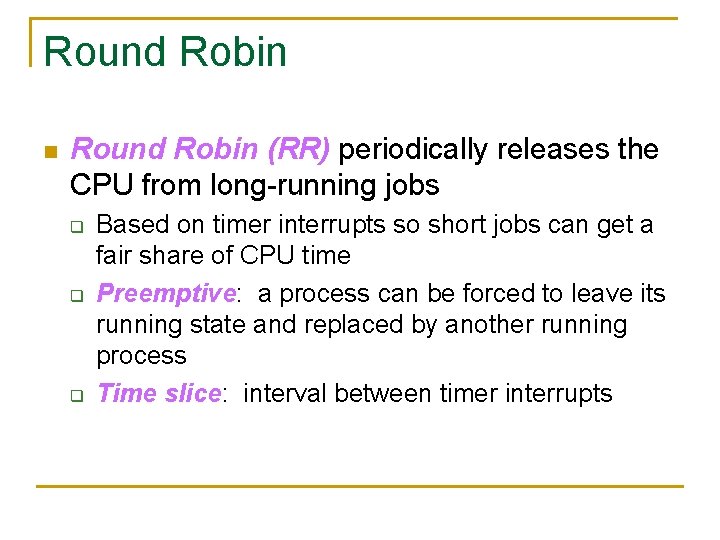 Round Robin

Round Robin (RR) periodically releases the CPU from long-running jobs

Based on timer interrupts so short jobs can get a fair share of CPU time

Preemptive: a process can be forced to leave its running state and replaced by another running process

Time slice: interval between timer interrupts